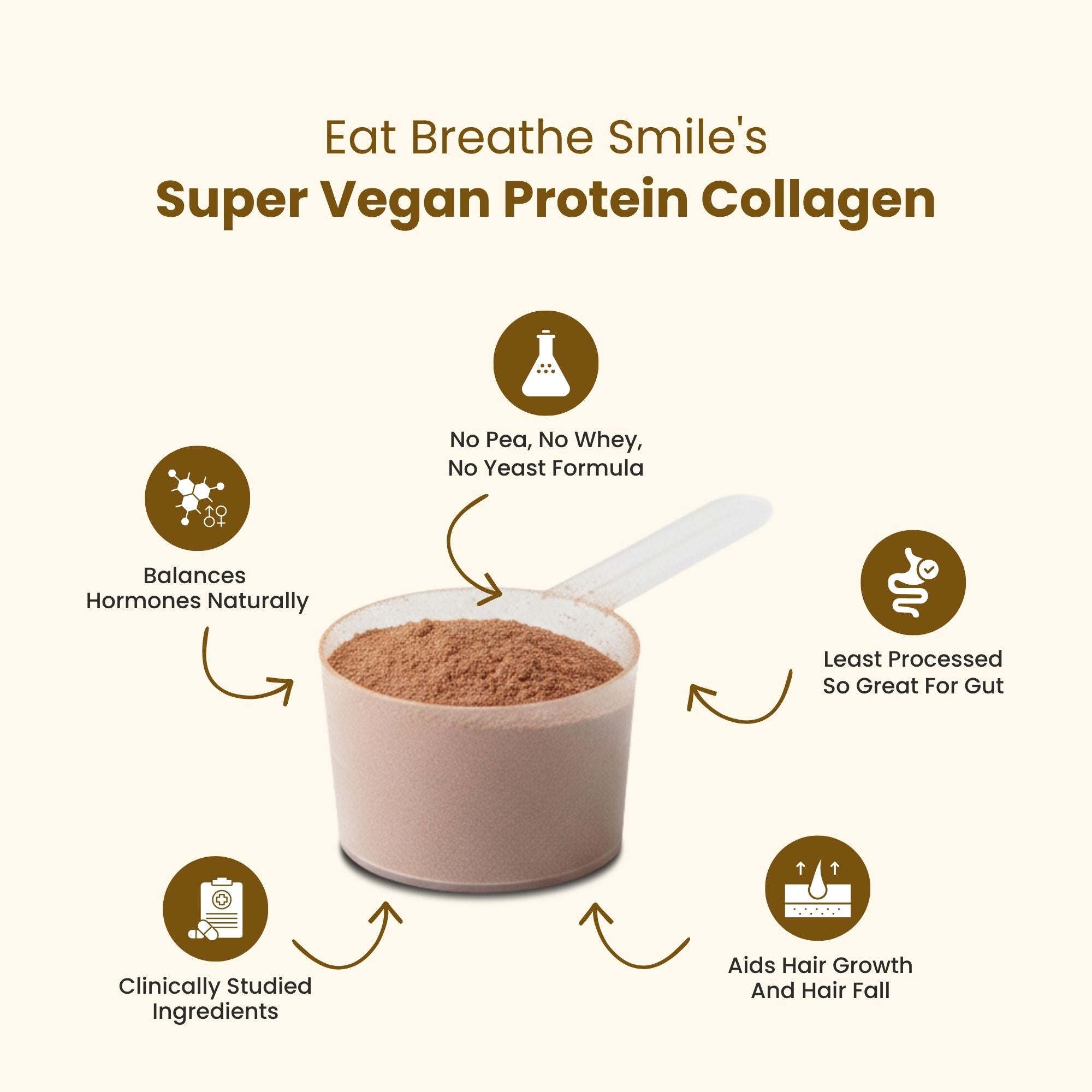 Eat Breathe Smile's
Super Vegan Protein Collagen

No Pea, No Whey, No Yeast Formula

Balances Hormones Naturally

Least Processed So Great For Gut

Clinically Studied Ingredients

Aids Hair Growth And Hair Fall